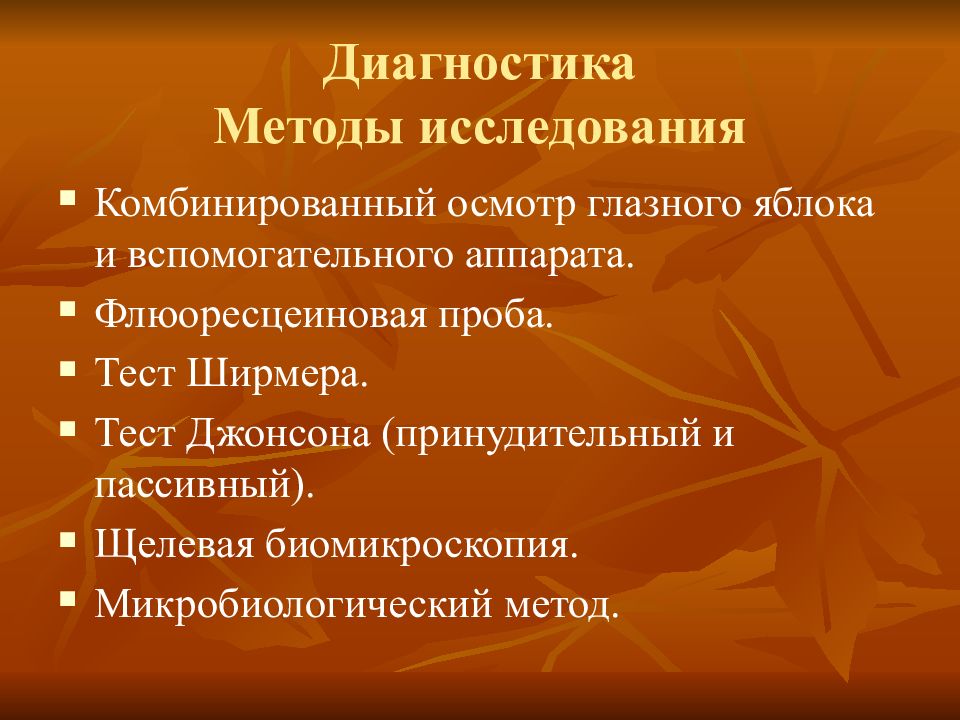 Диагностика
Методы исследования

▪ Комбинированный осмотр глазного яблока и вспомогательного аппарата.
▪ Флюоресцеиновая проба.
▪ Тест Ширмера.
▪ Тест Джонсона (принудительный и пассивный).
▪ Щелевая биомикроскопия.
▪ Микробиологический метод.